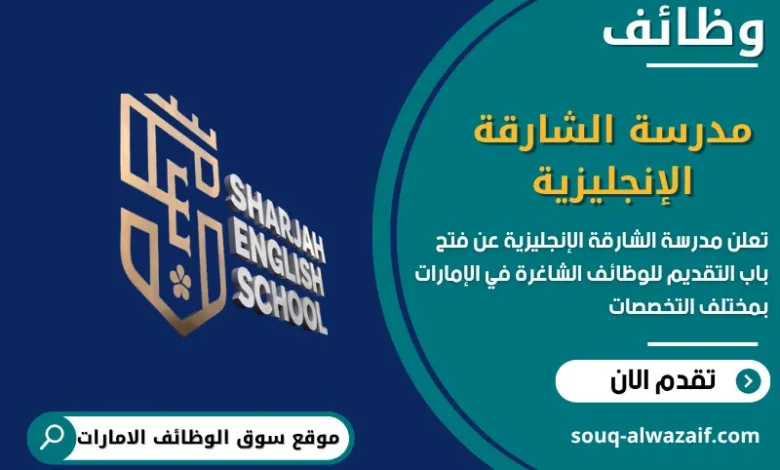 وظائف

مدرسة الشارقة الإنجليزية

تعلن مدرسة الشارقة الإنجليزية عن فتح باب التقديم للوظائف الشاغرة في الإمارات بمختلف التخصصات

تقدم الان

souq-alwazaif.com

SHARJAH ENGLISH SCHOOL

موقع سوق الوظائف الامارات